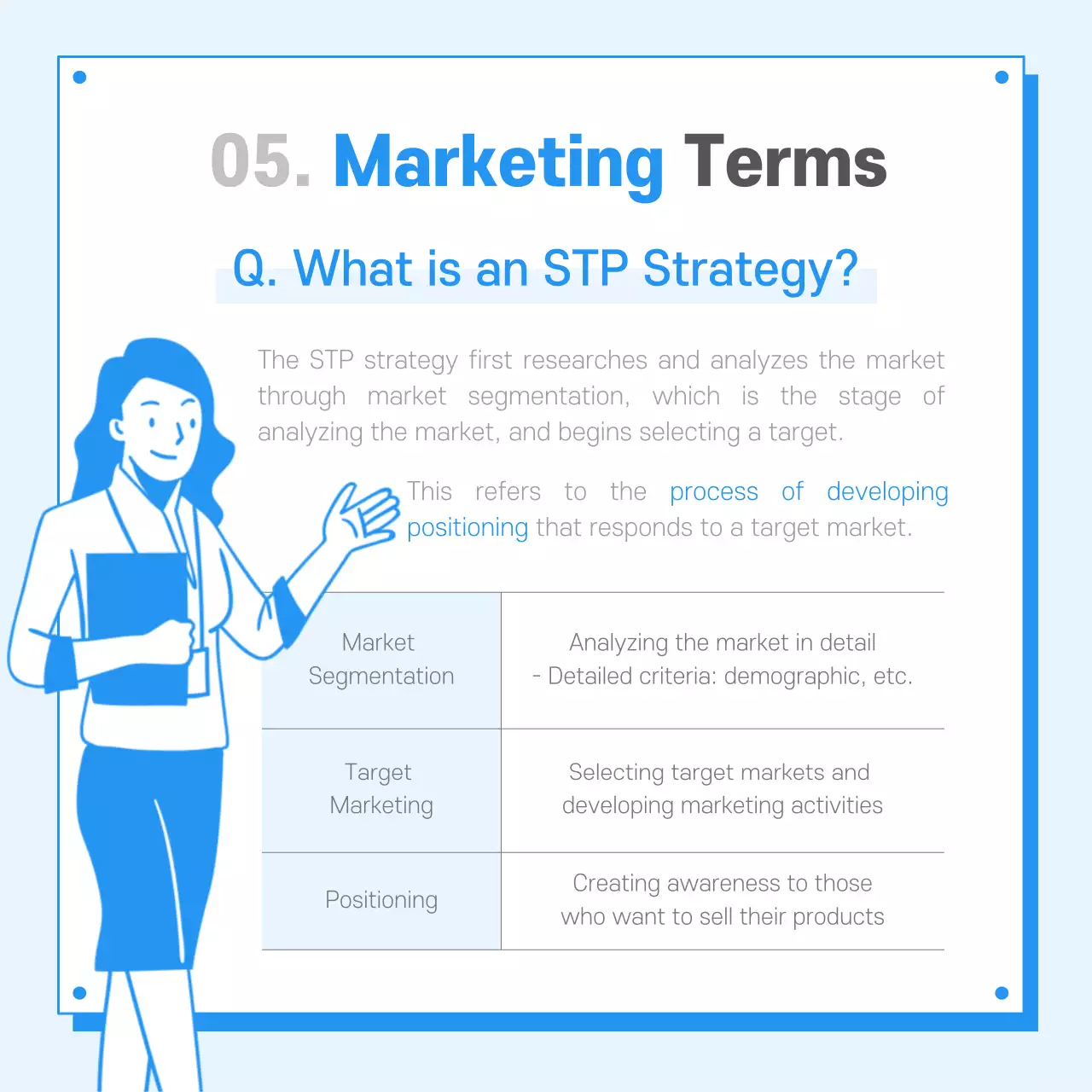 05. Marketing Terms

Q. What is an STP Strategy?

The STP strategy first researches and analyzes the market through market segmentation, which is the stage of analyzing the market, and begins selecting a target.

This refers to the process of developing positioning that responds to a target market.

| Market Segmentation | Analyzing the market in detail - Detailed criteria: demographic, etc. |
|---|---|
| Target Marketing | Selecting target markets and developing marketing activities |
| Positioning | Creating awareness to those who want to sell their products |